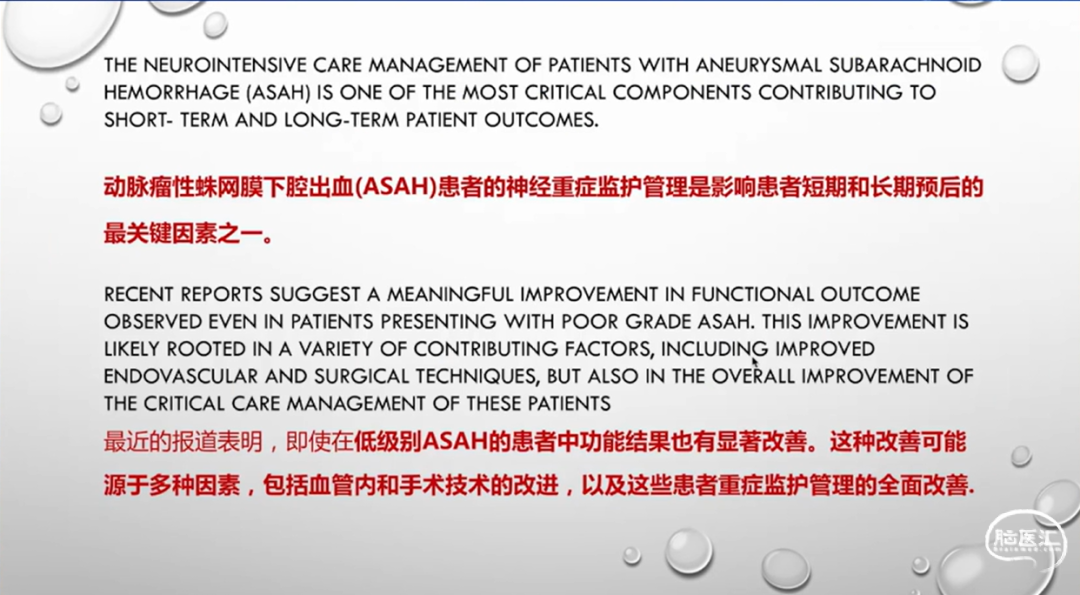 THE NEUROINTENSIVE CARE MANAGEMENT OF PATIENTS WITH ANEURYSMAL SUBARACHNOID HEMORRHAGE (ASAH) IS ONE OF THE MOST CRITICAL COMPONENTS CONTRIBUTING TO SHORT- TERM AND LONG-TERM PATIENT OUTCOMES.

动脉瘤性蛛网膜下腔出血(ASAH)患者的神经重症监护管理是影响患者短期和长期预后的最关键因素之一。

RECENT REPORTS SUGGEST A MEANINGFUL IMPROVEMENT IN FUNCTIONAL OUTCOME OBSERVED EVEN IN PATIENTS PRESENTING WITH POOR GRADE ASAH. THIS IMPROVEMENT IS LIKELY ROOTED IN A VARIETY OF CONTRIBUTING FACTORS, INCLUDING IMPROVED ENDOVASCULAR AND SURGICAL TECHNIQUES, BUT ALSO IN THE OVERALL IMPROVEMENT OF THE CRITICAL CARE MANAGEMENT OF THESE PATIENTS

最近的报道表明，即使在低级别ASAH的患者中功能结果也有显著改善。这种改善可能源于多种因素，包括血管内和手术技术的改进，以及这些患者重症监护管理的全面改善.

脑医汇